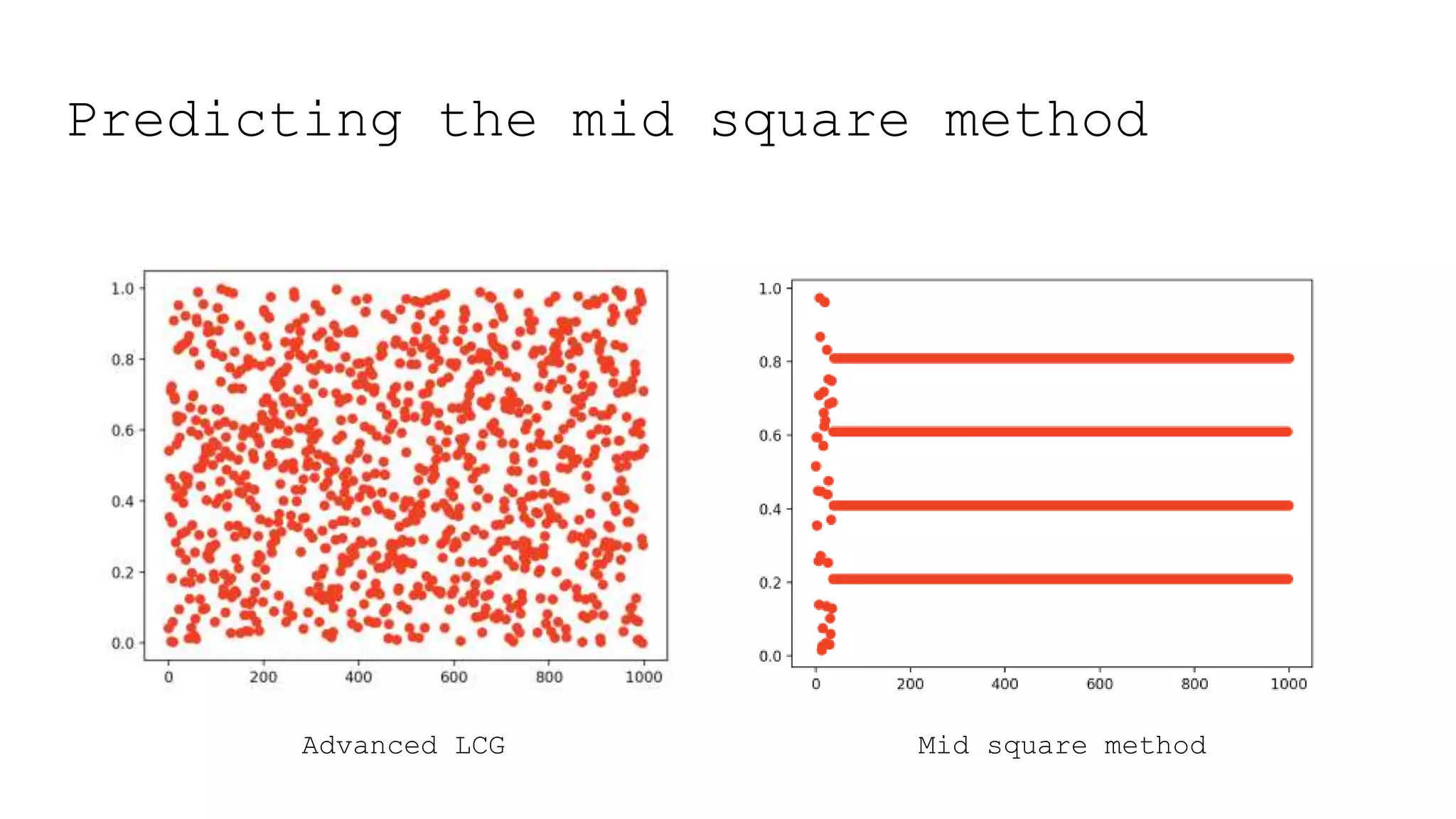 Predicting the mid square method

1.0
0.8
0.6
0.4
0.2
0.0
0
200
400
600
800
1000

Advanced LCG

1.0
0.8
0.6
0.4
0.2
0.0
0
200
400
600
800
1000

Mid square method